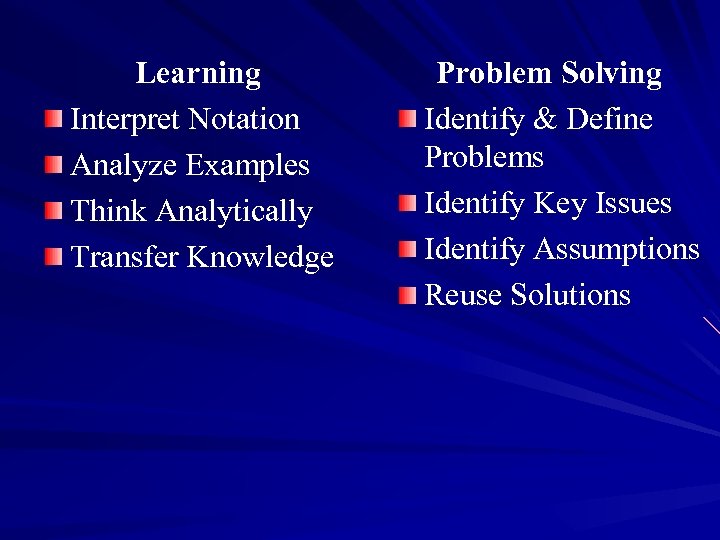 Learning

Interpret Notation
Analyze Examples
Think Analytically
Transfer Knowledge

Problem Solving

Identify & Define Problems
Identify Key Issues
Identify Assumptions
Reuse Solutions